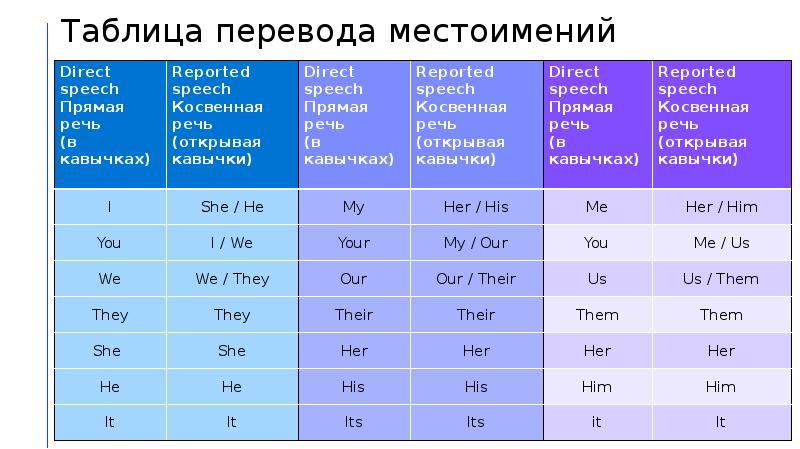 Таблица перевода местоимений

| Direct speech Прямая речь (в кавычках) | Reported speech Косвенная речь (открывая кавычки) | Direct speech Прямая речь (в кавычках) | Reported speech Косвенная речь (открывая кавычки) | Direct speech Прямая речь (в кавычках) | Reported speech Косвенная речь (открывая кавычки) |
|---|---|---|---|---|---|
| I | She / He | My | Her / His | Me | Her / Him |
| You | I / We | Your | My / Our | You | Me / Us |
| We | We / They | Our | Our / Their | Us | Us / Them |
| They | They | Their | Their | Them | Them |
| She | She | Her | Her | Her | Her |
| He | He | His | His | Him | Him |
| It | It | Its | Its | it | It |